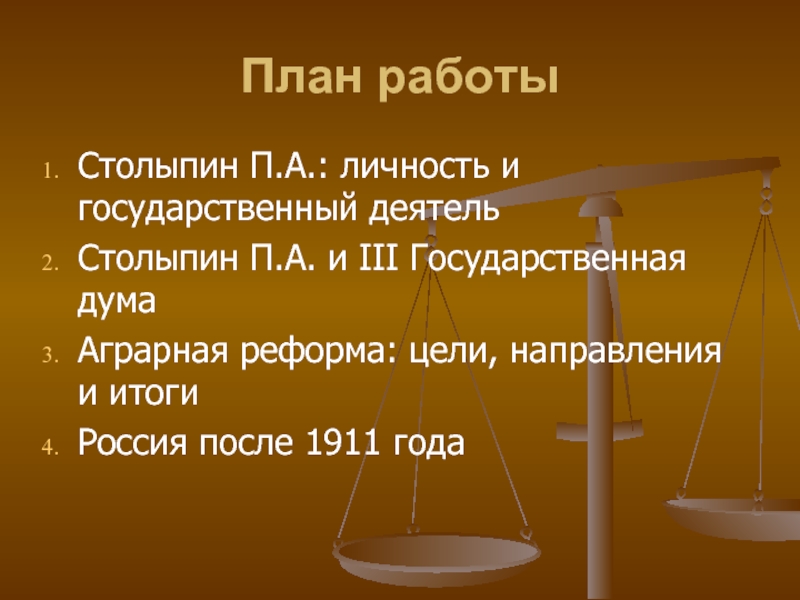 План работы

1. Столыпин П.А.: личность и государственный деятель
2. Столыпин П.А. и III Государственная дума
3. Аграрная реформа: цели, направления и итоги
4. Россия после 1911 года